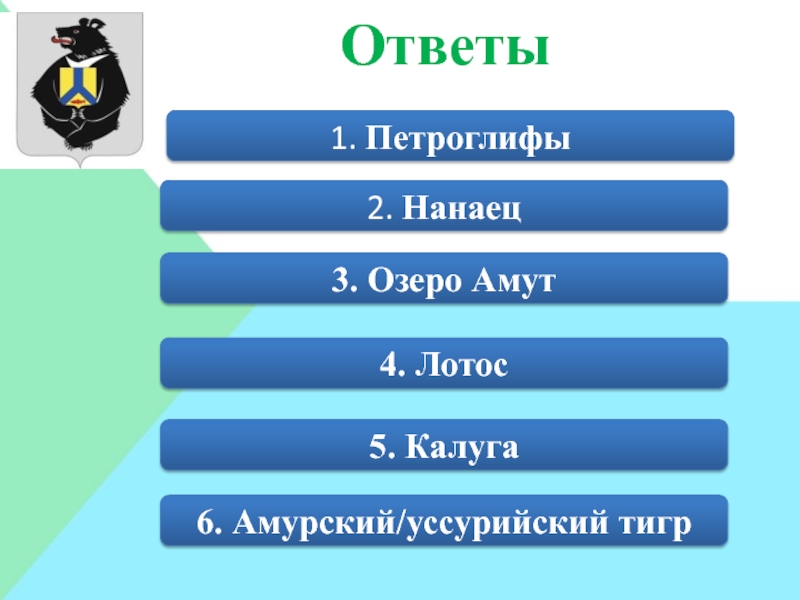 Ответы

1. Петроглифы

2. Нанаец

3. Озеро Амут

4. Лотос

5. Калуга

6. Амурский/уссурийский тигр